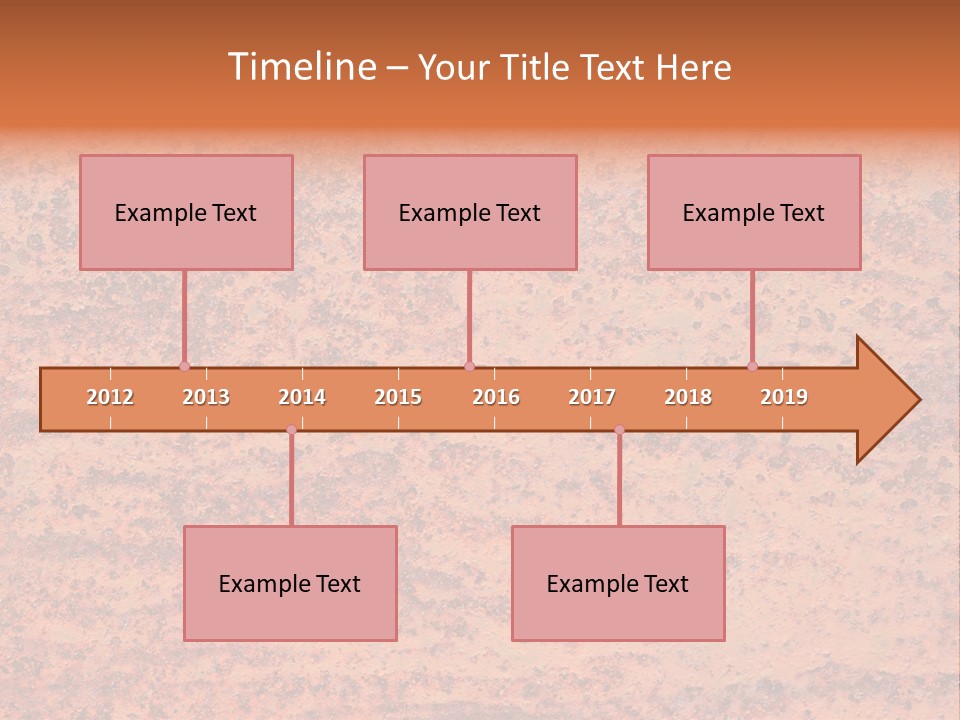 Timeline – Your Title Text Here

Example Text

Example Text

Example Text

2012 2013 2014 2015 2016 2017 2018 2019

Example Text

Example Text